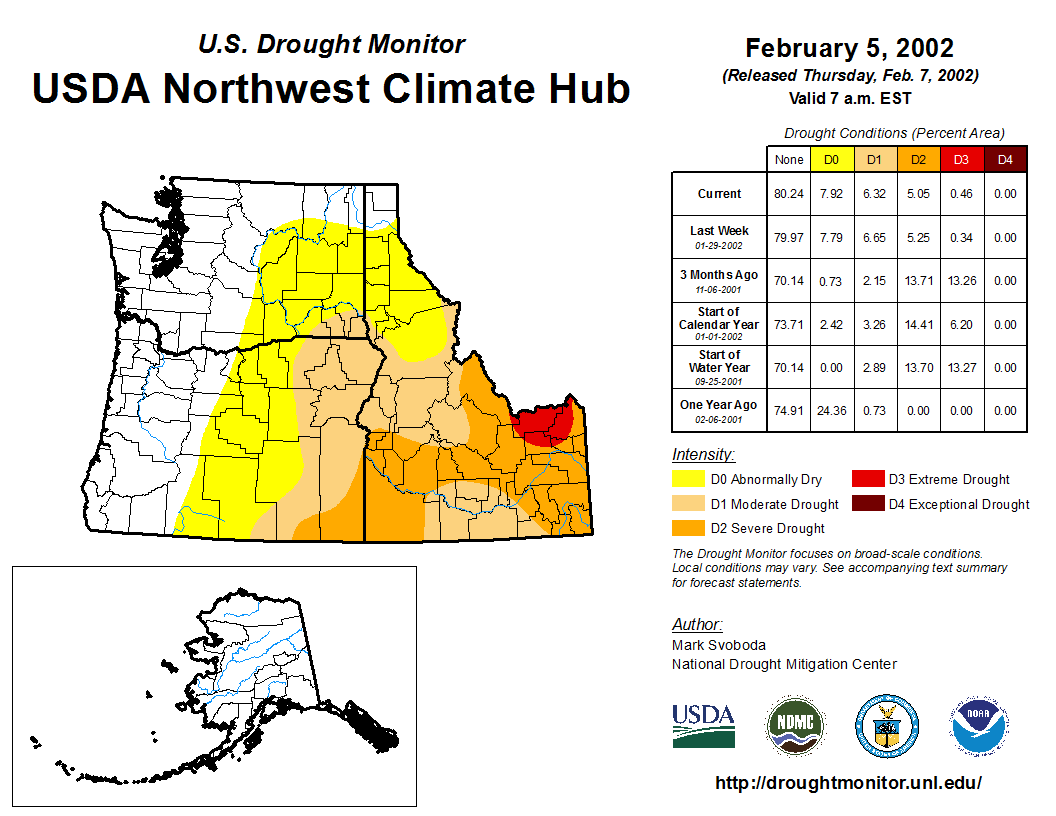 U.S. Drought Monitor
USDA Northwest Climate Hub

February 5, 2002
(Released Thursday, Feb. 7, 2002)
Valid 7 a.m. EST

Drought Conditions (Percent Area)

| | None | D0 | D1 | D2 | D3 | D4 |
|---|---|---|---|---|---|---|
| Current | 80.24 | 7.92 | 6.32 | 5.05 | 0.46 | 0.00 |
| Last Week 01-29-2002 | 79.97 | 7.79 | 6.65 | 5.25 | 0.34 | 0.00 |
| 3 Months Ago 11-06-2001 | 70.14 | 0.73 | 2.15 | 13.71 | 13.26 | 0.00 |
| Start of Calendar Year 01-01-2002 | 73.71 | 2.42 | 3.26 | 14.41 | 6.20 | 0.00 |
| Start of Water Year 09-25-2001 | 70.14 | 0.00 | 2.89 | 13.70 | 13.27 | 0.00 |
| One Year Ago 02-06-2001 | 74.91 | 24.36 | 0.73 | 0.00 | 0.00 | 0.00 |

Intensity:
D0 Abnormally Dry
D1 Moderate Drought
D2 Severe Drought
D3 Extreme Drought
D4 Exceptional Drought

The Drought Monitor focuses on broad-scale conditions. Local conditions may vary. See accompanying text summary for forecast statements.

Author:
Mark Svoboda
National Drought Mitigation Center

USDA
NDMC
NOAA

http://droughtmonitor.unl.edu/